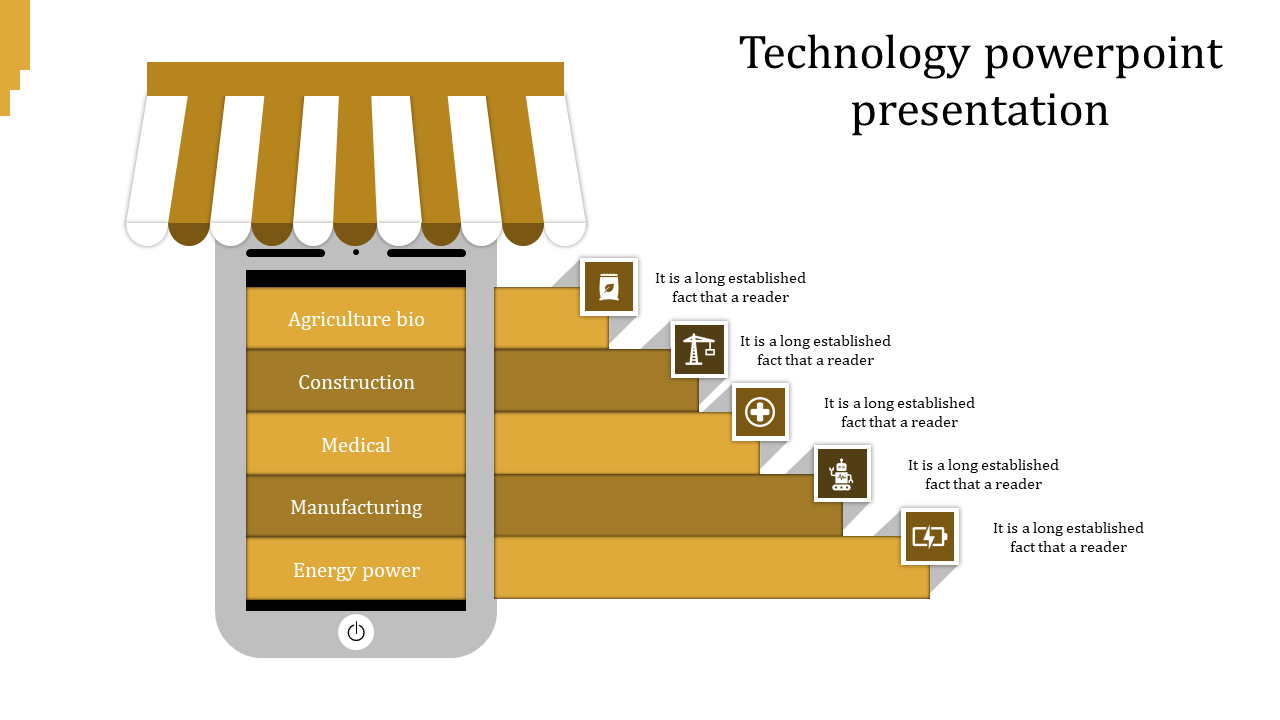 Technology powerpoint presentation

Agriculture bio

Construction

Medical

Manufacturing

Energy power

It is a long established fact that a reader

It is a long established fact that a reader

It is a long established fact that a reader

It is a long established fact that a reader

It is a long established fact that a reader